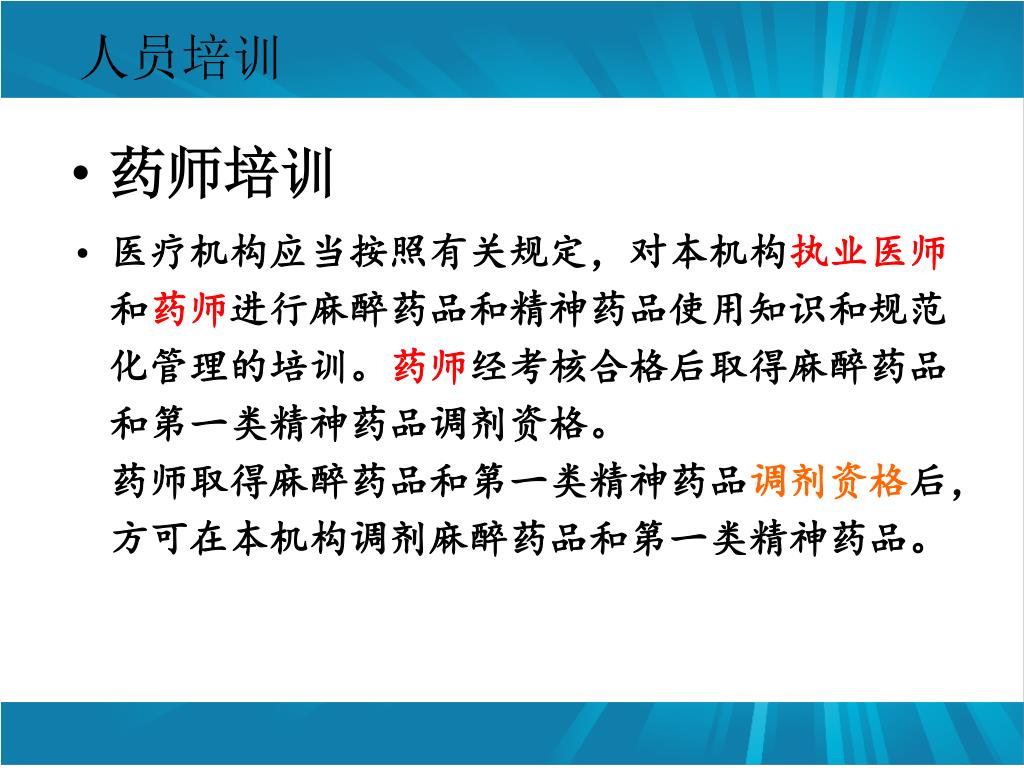 人员培训

• 药师培训

• 医疗机构应当按照有关规定，对本机构执业医师和药师进行麻醉药品和精神药品使用知识和规范化管理的培训。药师经考核合格后取得麻醉药品和第一类精神药品调剂资格。

药师取得麻醉药品和第一类精神药品调剂资格后，方可在本机构调剂麻醉药品和第一类精神药品。